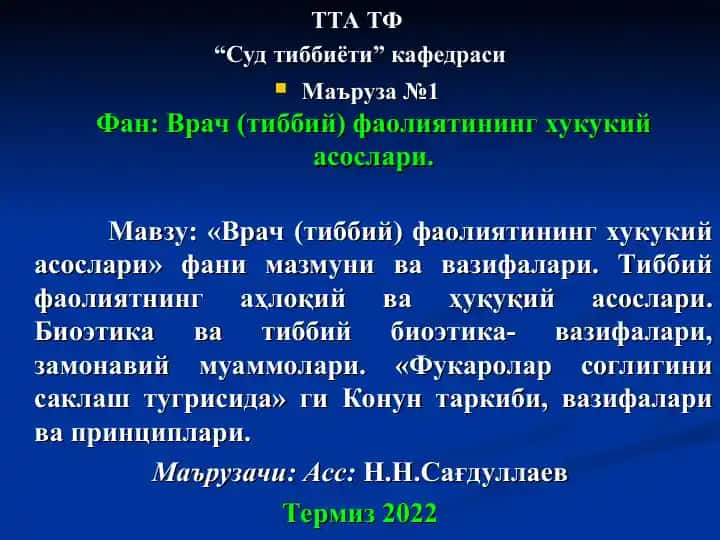 ТТА ТФ

“Суд тиббиёти” кафедраси

Маъруза №1

Фан: Врач (тиббий) фаолиятининг хукукий асослари.

Мавзу: «Врач (тиббий) фаолиятининг хукукий асослари» фани мазмуни ва вазифалари. Тиббий фаолиятнинг аҳлоқий ва ҳуқуқий асослари. Биоэтика ва тиббий биоэтика- вазифалари, замонавий муаммолари. «Фукаролар соглигини саклаш тугрисида» ги Конун таркиби, вазифалари ва принциплари.

Маърузачи: Асс: Н.Н.Сағдуллаев

Термиз 2022